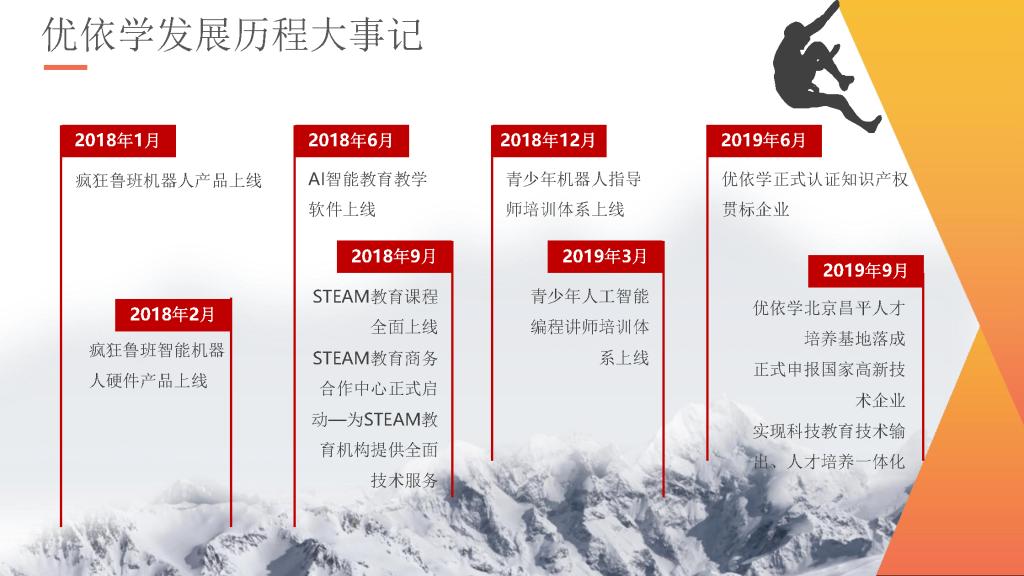 优依学发展历程大事记

2018年1月
疯狂鲁班机器人产品上线

2018年2月
疯狂鲁班智能机器人硬件产品上线

2018年6月
AI智能教育教学软件上线

2018年9月
STEAM教育课程全面上线
STEAM教育商务合作中心正式启动—为STEAM教育机构提供全面技术服务

2018年12月
青少年机器人指导师培训体系上线

2019年3月
青少年人工智能编程讲师培训体系上线

2019年6月
优依学正式认证知识产权贯标企业

2019年9月
优依学北京昌平人才培养基地落成
正式申报国家高新技术企业
实现科技教育技术输出、人才培养一体化